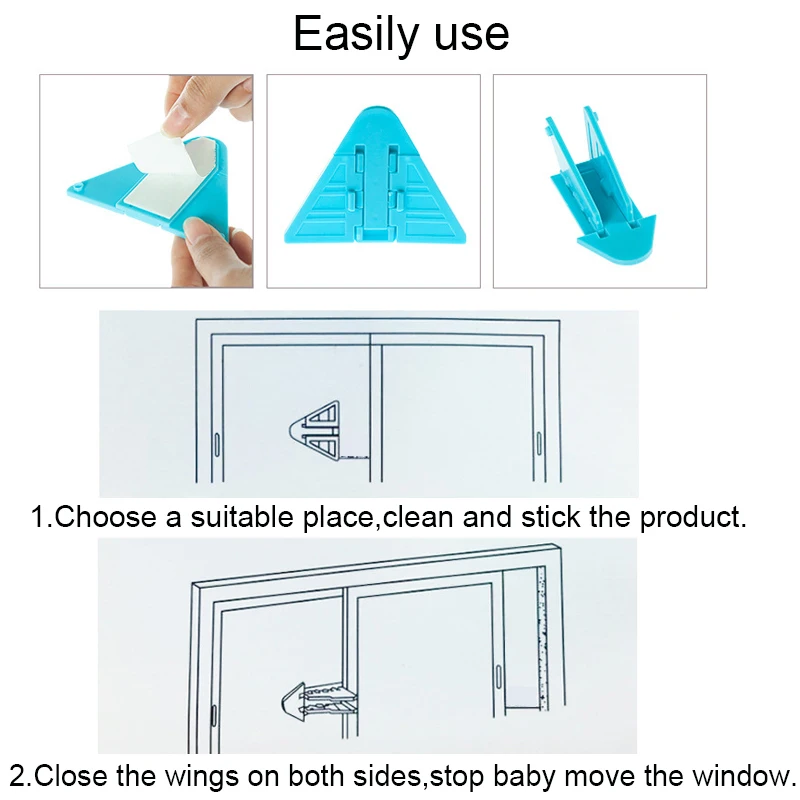 Easily use

1.Choose a suitable place,clean and stick the product.

2.Close the wings on both sides,stop baby move the window.